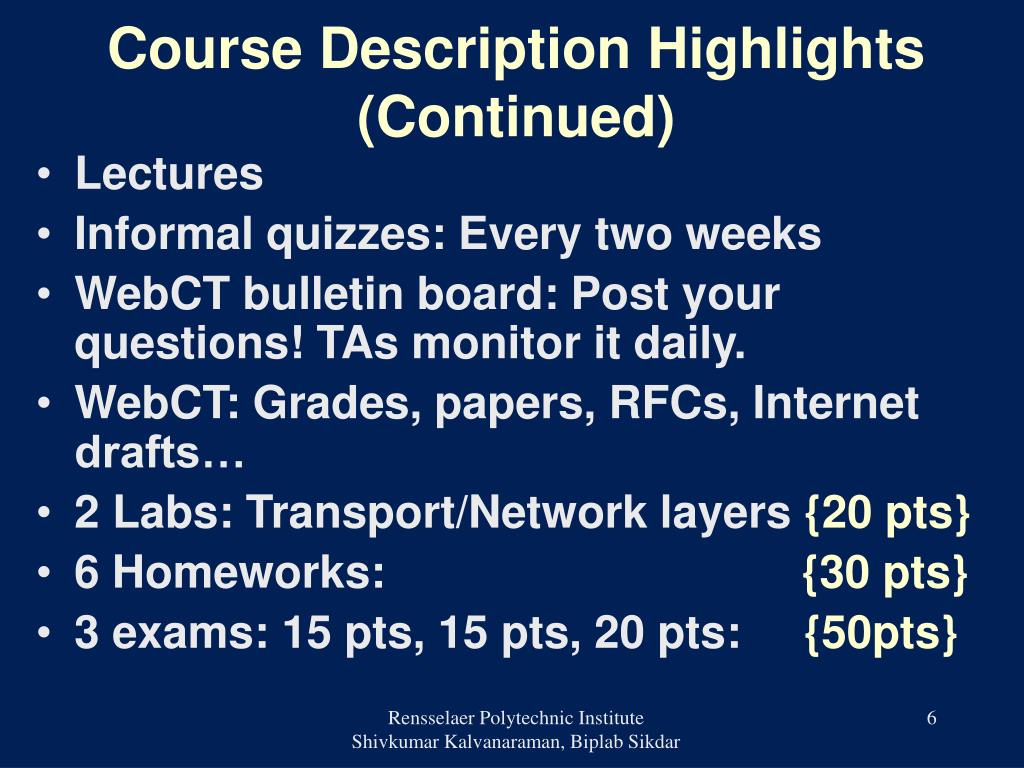 Course Description Highlights (Continued)

• Lectures
• Informal quizzes: Every two weeks
• WebCT bulletin board: Post your questions! TAs monitor it daily.
• WebCT: Grades, papers, RFCs, Internet drafts…
• 2 Labs: Transport/Network layers {20 pts}
• 6 Homeworks: {30 pts}
• 3 exams: 15 pts, 15 pts, 20 pts: {50pts}

Rensselaer Polytechnic Institute
Shivkumar Kalvanaraman, Biplab Sikdar

6